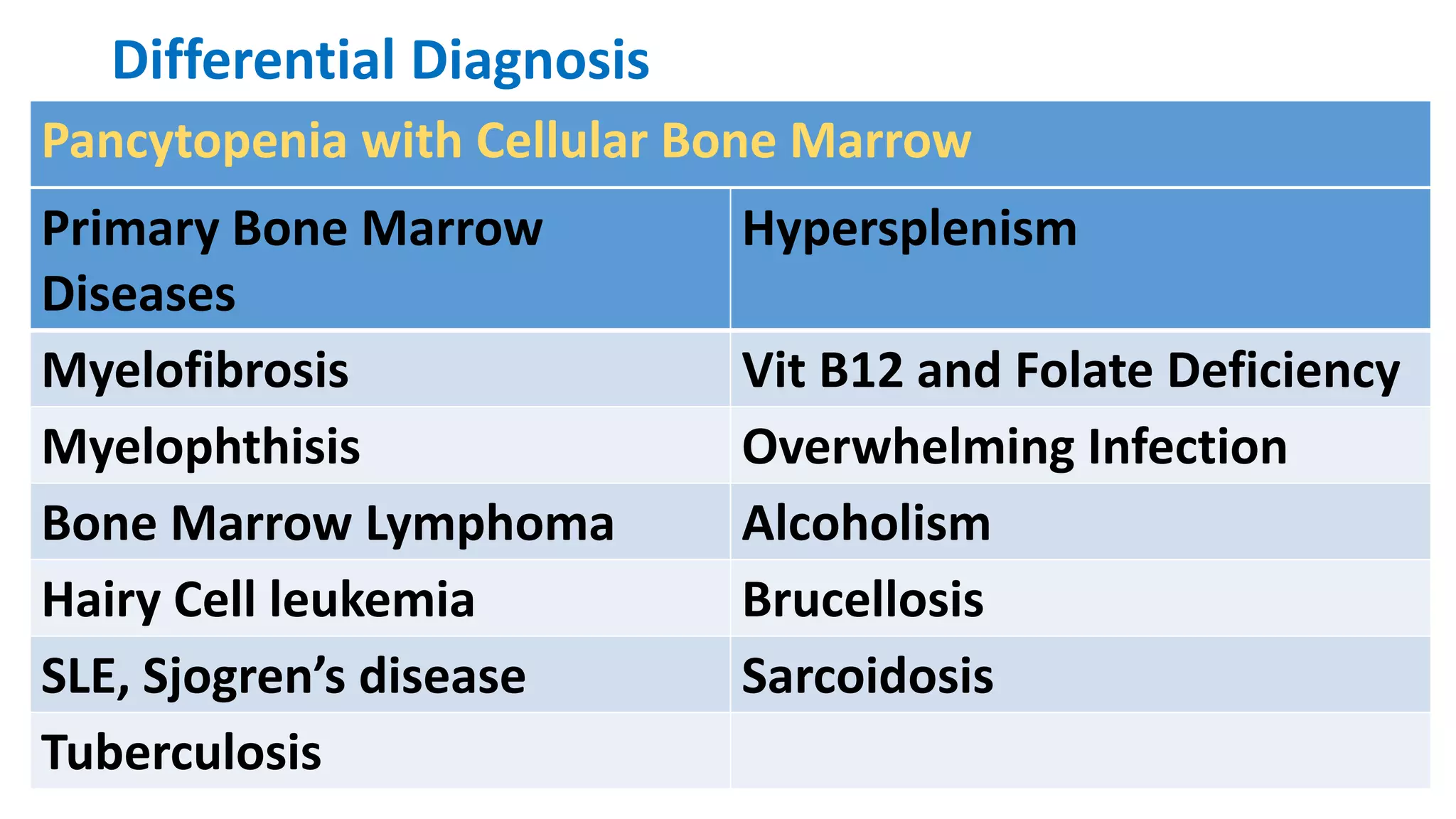 Differential Diagnosis

| Pancytopenia with Cellular Bone Marrow | |
|---|---|
| Primary Bone Marrow Diseases | Hypersplenism |
| Myelofibrosis | Vit B12 and Folate Deficiency |
| Myelophthisis | Overwhelming Infection |
| Bone Marrow Lymphoma | Alcoholism |
| Hairy Cell leukemia | Brucellosis |
| SLE, Sjogren’s disease | Sarcoidosis |
| Tuberculosis | |